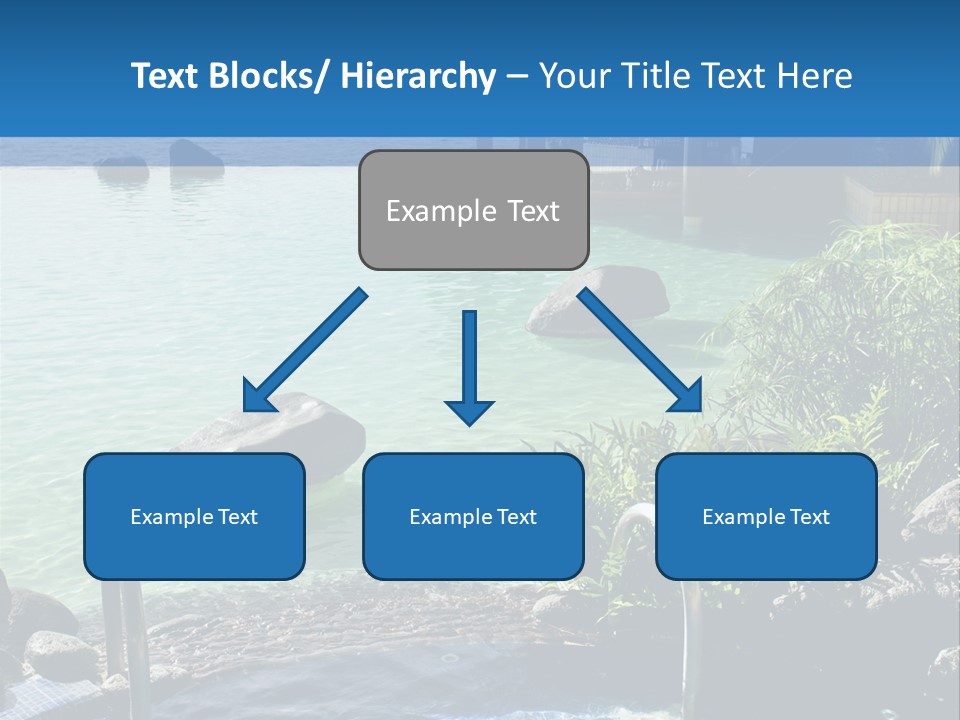 Text Blocks/ Hierarchy – Your Title Text Here

Example Text

Example Text

Example Text

Example Text